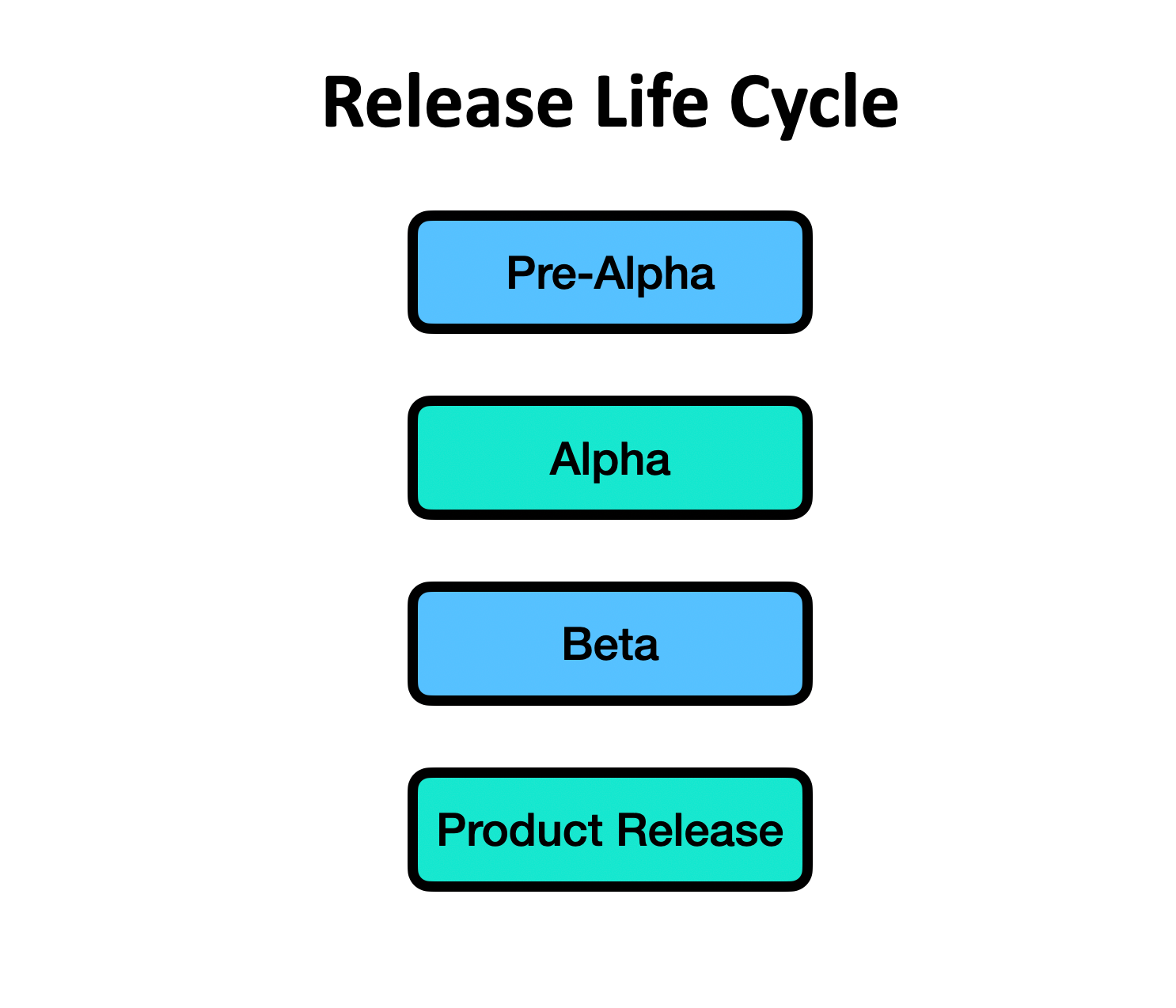 Release Life Cycle

Pre-Alpha

Alpha

Beta

Product Release